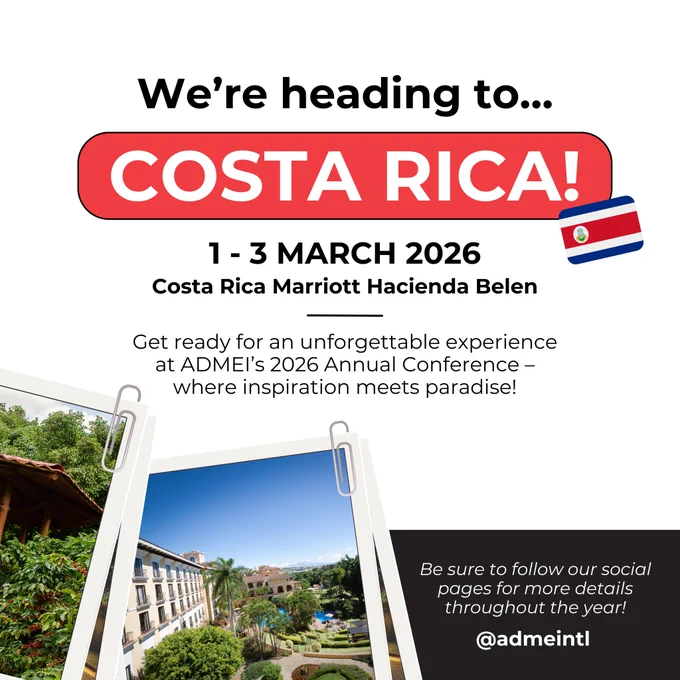 We're heading to...

COSTA RICA!

1 - 3 MARCH 2026

Costa Rica Marriott Hacienda Belen

Get ready for an unforgettable experience at ADMEI's 2026 Annual Conference – where inspiration meets paradise!

Be sure to follow our social pages for more details throughout the year!

@admeintl